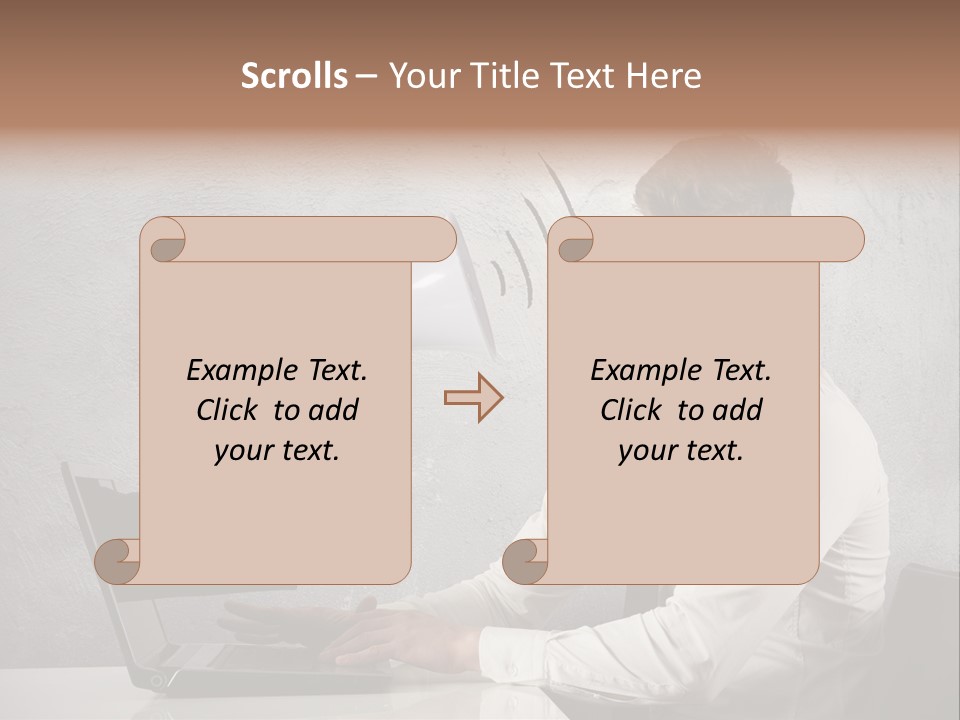 Scrolls – Your Title Text Here

Example Text. Click to add your text.

Example Text. Click to add your text.